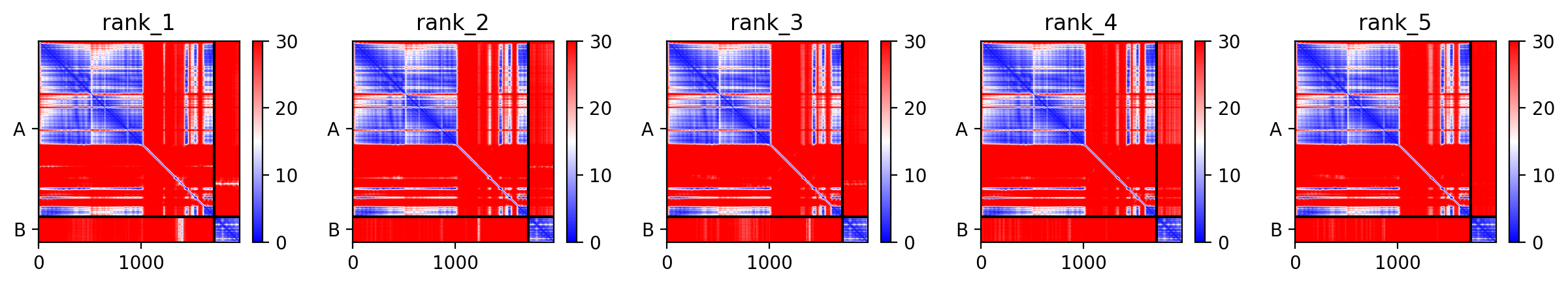 rank_1

A

B

0

1000

30

20

10

0

rank_2

A

B

0

1000

30

20

10

0

rank_3

A

B

0

1000

30

20

10

0

rank_4

A

B

0

1000

30

20

10

0

rank_5

A

B

0

1000

30

20

10

0